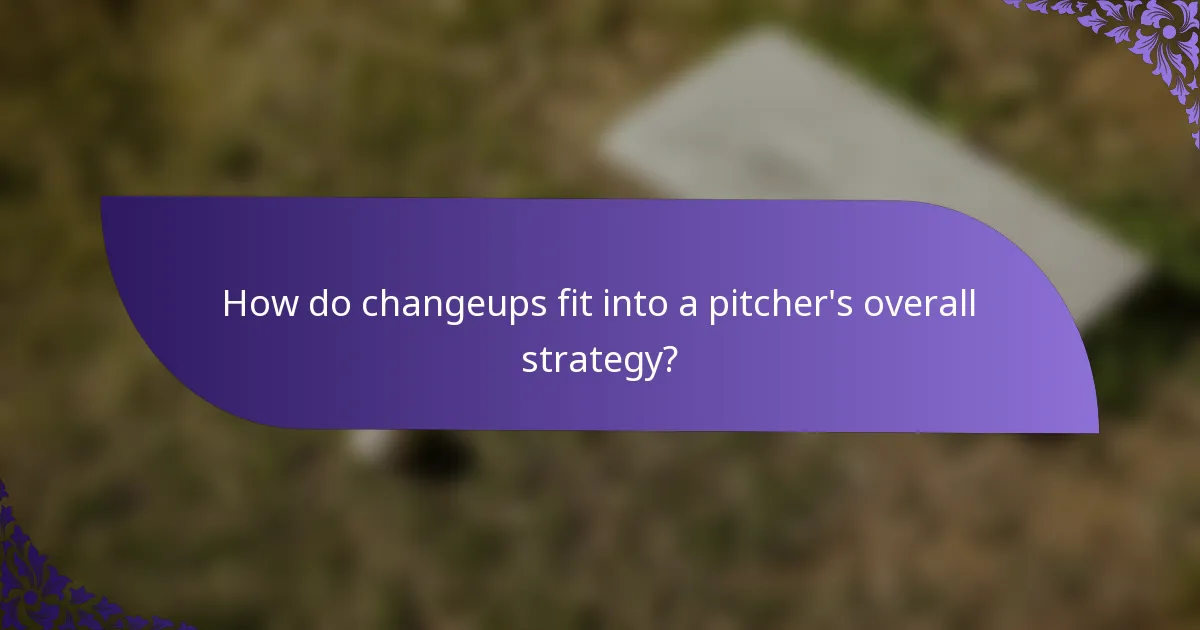 How do changeups fit into a pitcher's overall strategy?